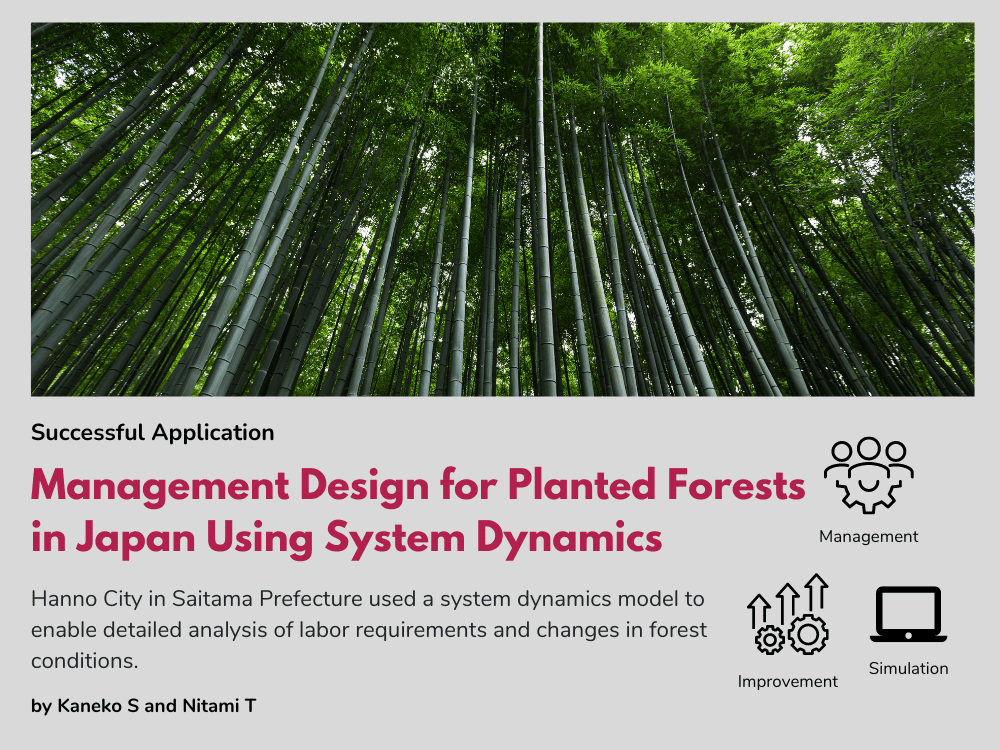 Successful Application

Management Design for Planted Forests in Japan Using System Dynamics

Hanno City in Saitama Prefecture used a system dynamics model to enable detailed analysis of labor requirements and changes in forest conditions.

by Kaneko S and Nitami T

Management

Improvement

Simulation